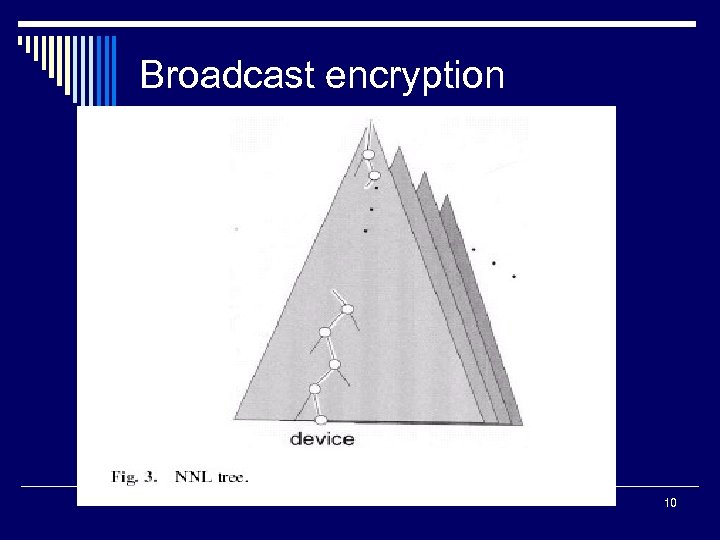 Broadcast encryption

device

Fig. 3. NNL tree.

10